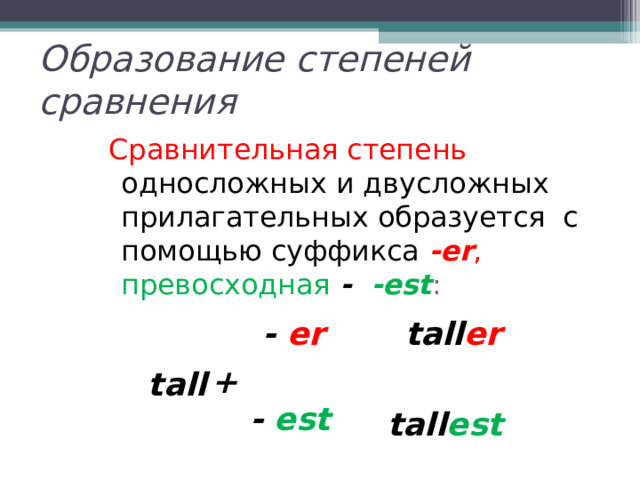 Образование степеней сравнения

Сравнительная степень односложных и двусложных прилагательных образуется с помощью суффикса -er, превосходная - -est:

- er

taller

tall +

- est

tallest